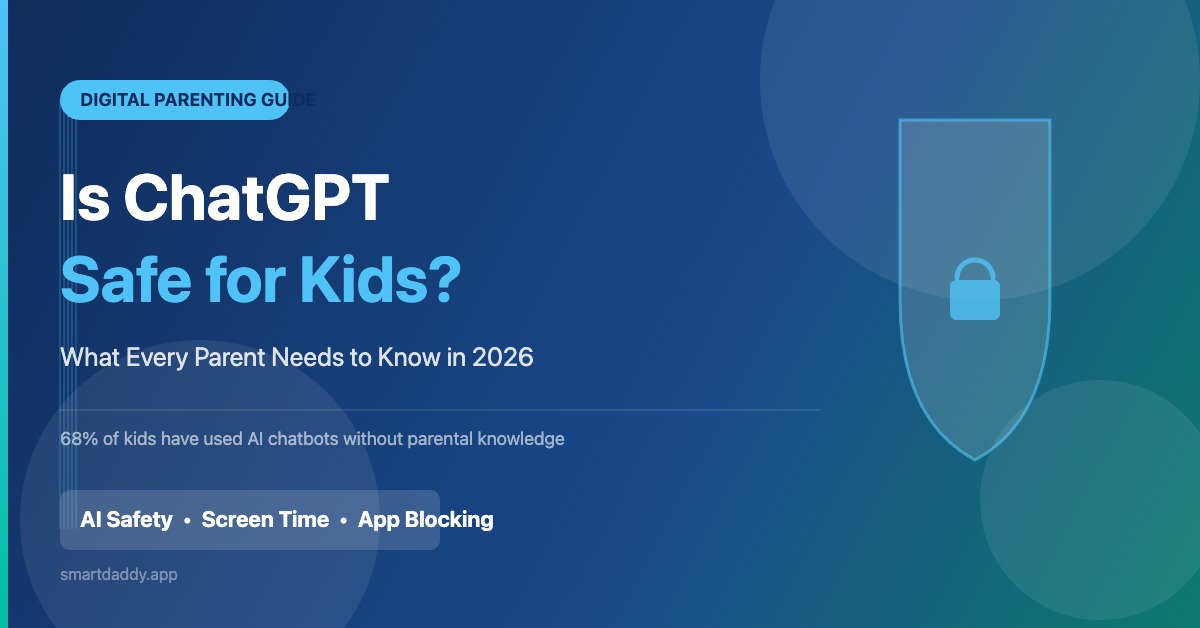 DIGITAL PARENTING GUIDE

Is ChatGPT
Safe for Kids?

What Every Parent Needs to Know in 2026

68% of kids have used AI chatbots without parental knowledge

AI Safety • Screen Time • App Blocking

smartdaddy.app